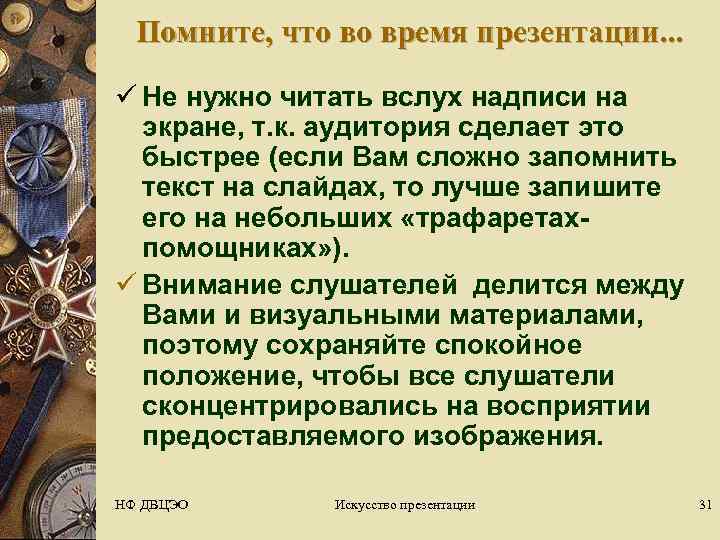 Помните, что во время презентации...

✓ Не нужно читать вслух надписи на экране, т.к. аудитория сделает это быстрее (если Вам сложно запомнить текст на слайдах, то лучше запишите его на небольших «трафаретах-помощниках»).

✓ Внимание слушателей делится между Вами и визуальными материалами, поэтому сохраняйте спокойное положение, чтобы все слушатели сконцентрировались на восприятии предоставляемого изображения.

НФ ДВЦЭО Искусство презентации 31